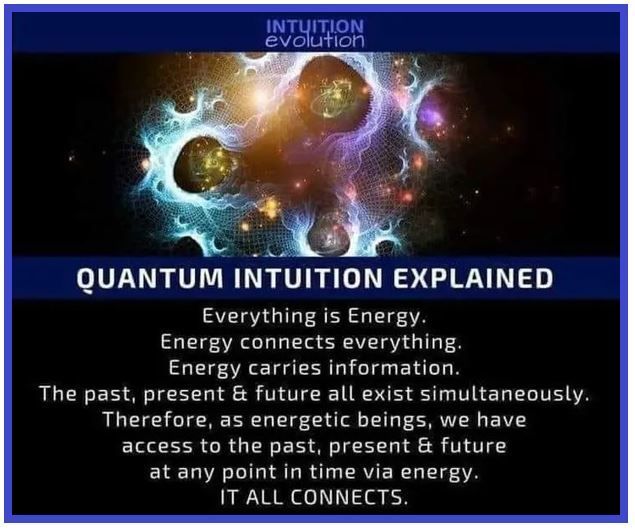 INTUITION
evolution

QUANTUM INTUITION EXPLAINED

Everything is Energy.
Energy connects everything.
Energy carries information.
The past, present & future all exist simultaneously.
Therefore, as energetic beings, we have access to the past, present & future at any point in time via energy.
IT ALL CONNECTS.